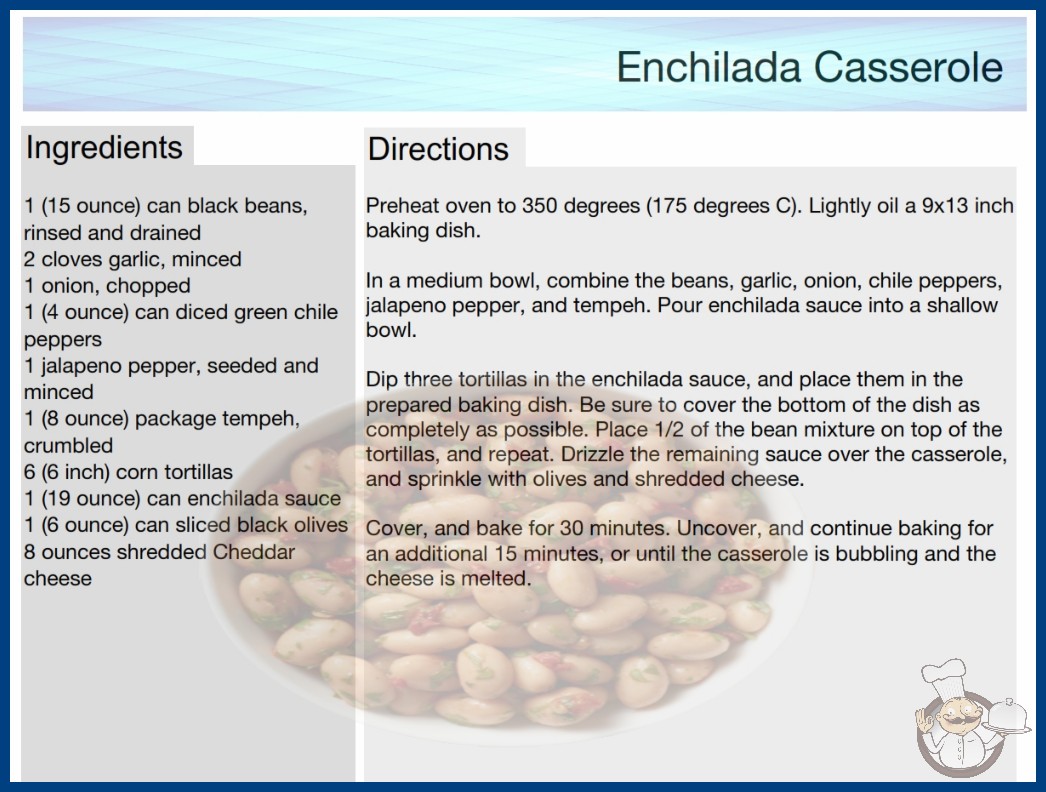 Enchilada Casserole

Ingredients

1 (15 ounce) can black beans, rinsed and drained
2 cloves garlic, minced
1 onion, chopped
1 (4 ounce) can diced green chile peppers
1 jalapeno pepper, seeded and minced
1 (8 ounce) package tempeh, crumbled
6 (6 inch) corn tortillas
1 (19 ounce) can enchilada sauce
1 (6 ounce) can sliced black olives
8 ounces shredded Cheddar cheese

Directions

Preheat oven to 350 degrees (175 degrees C). Lightly oil a 9x13 inch baking dish.

In a medium bowl, combine the beans, garlic, onion, chile peppers, jalapeno pepper, and tempeh. Pour enchilada sauce into a shallow bowl.

Dip three tortillas in the enchilada sauce, and place them in the prepared baking dish. Be sure to cover the bottom of the dish as completely as possible. Place 1/2 of the bean mixture on top of the tortillas, and repeat. Drizzle the remaining sauce over the casserole, and sprinkle with olives and shredded cheese.

Cover, and bake for 30 minutes. Uncover, and continue baking for an additional 15 minutes, or until the casserole is bubbling and the cheese is melted.